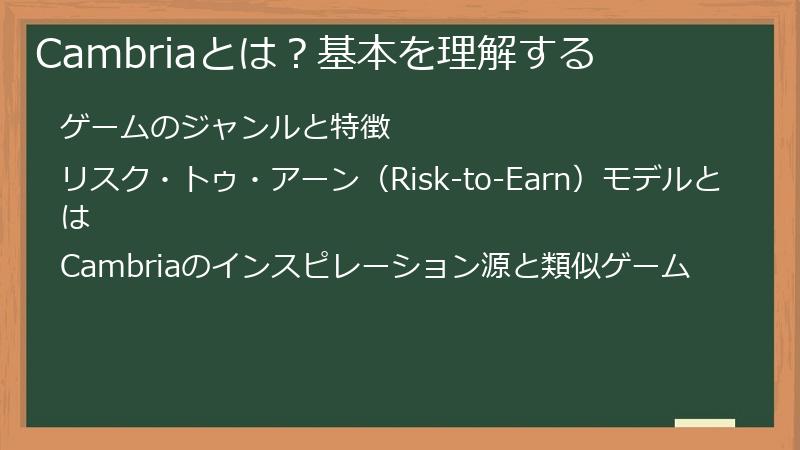 Cambriaとは？基本を理解する

ゲームのジャンルと特徴

リスク・トゥ・アーン（Risk-to-Earn）モデルとは

Cambriaのインスピレーション源と類似ゲーム